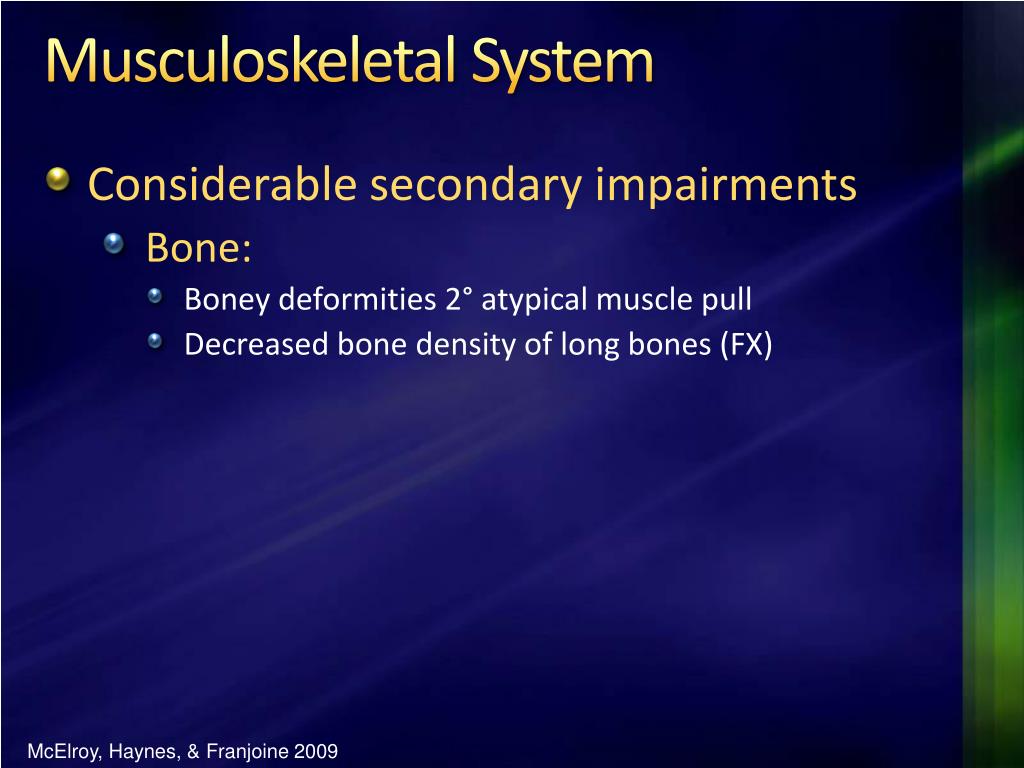 Musculoskeletal System

Considerable secondary impairments

Bone:

Boney deformities 2° atypical muscle pull

Decreased bone density of long bones (FX)

McElroy, Haynes, & Franjoine 2009